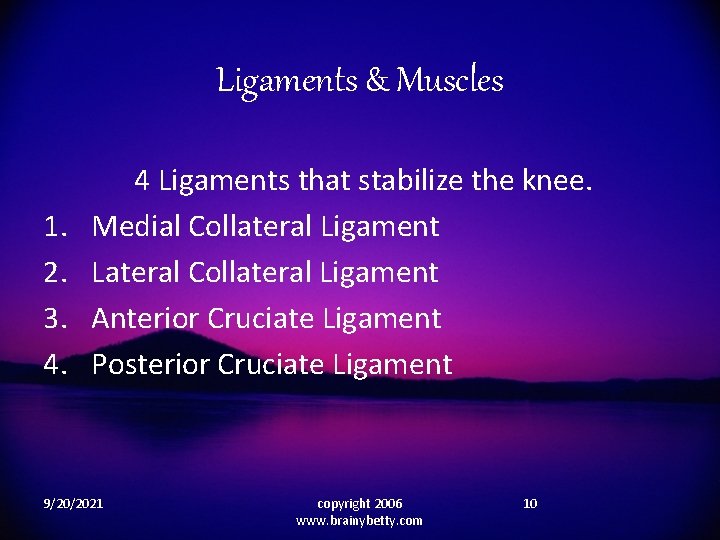 Ligaments & Muscles

4 Ligaments that stabilize the knee.

1. Medial Collateral Ligament
2. Lateral Collateral Ligament
3. Anterior Cruciate Ligament
4. Posterior Cruciate Ligament

9/20/2021

copyright 2006
www.brainybetty.com

10